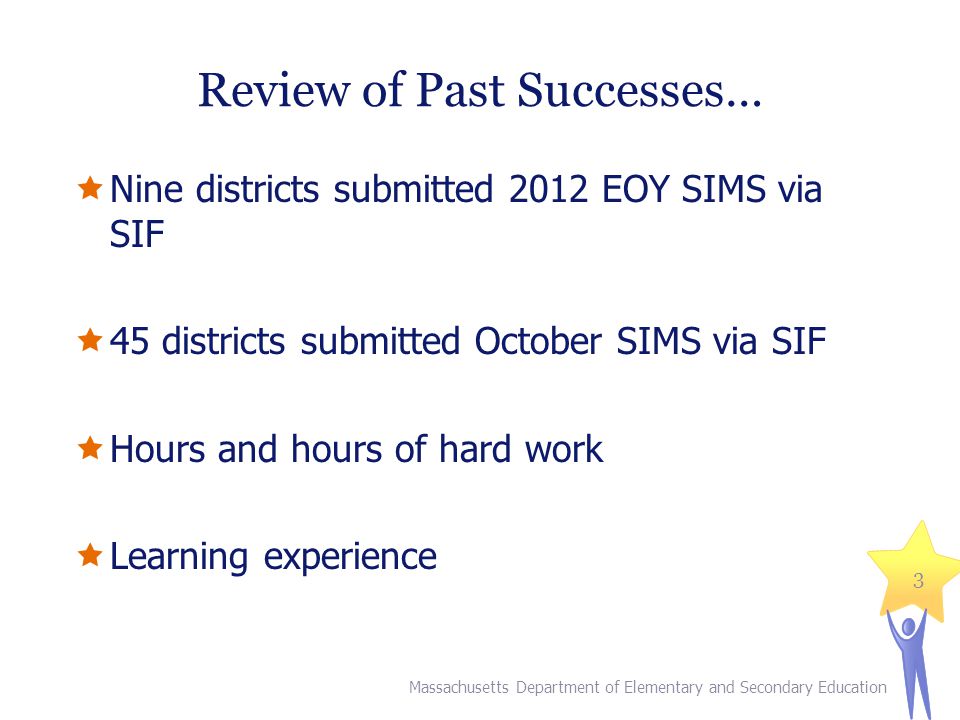 Review of Past Successes…

Nine districts submitted 2012 EOY SIMS via SIF

45 districts submitted October SIMS via SIF

Hours and hours of hard work

Learning experience

3

Massachusetts Department of Elementary and Secondary Education